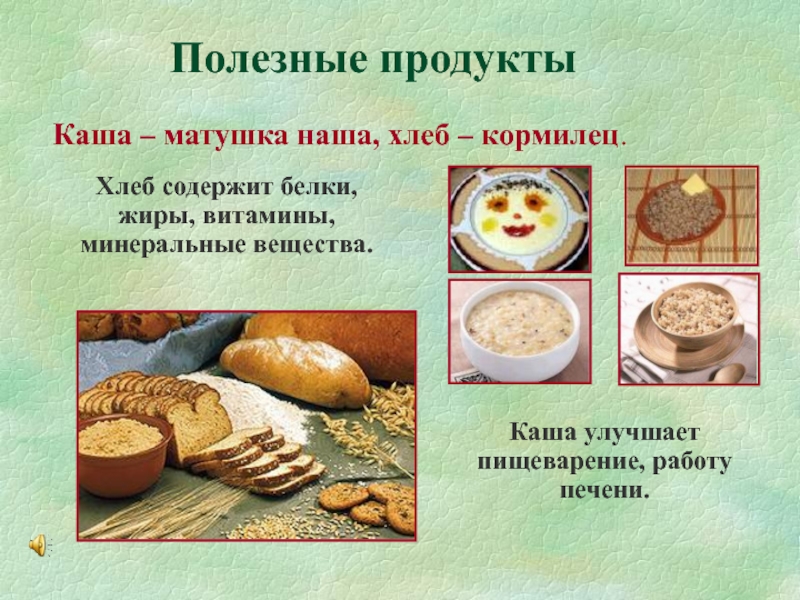 Полезные продукты

Каша – матушка наша, хлеб – кормилец.

Хлеб содержит белки, жиры, витамины, минеральные вещества.

Каша улучшает пищеварение, работу печени.